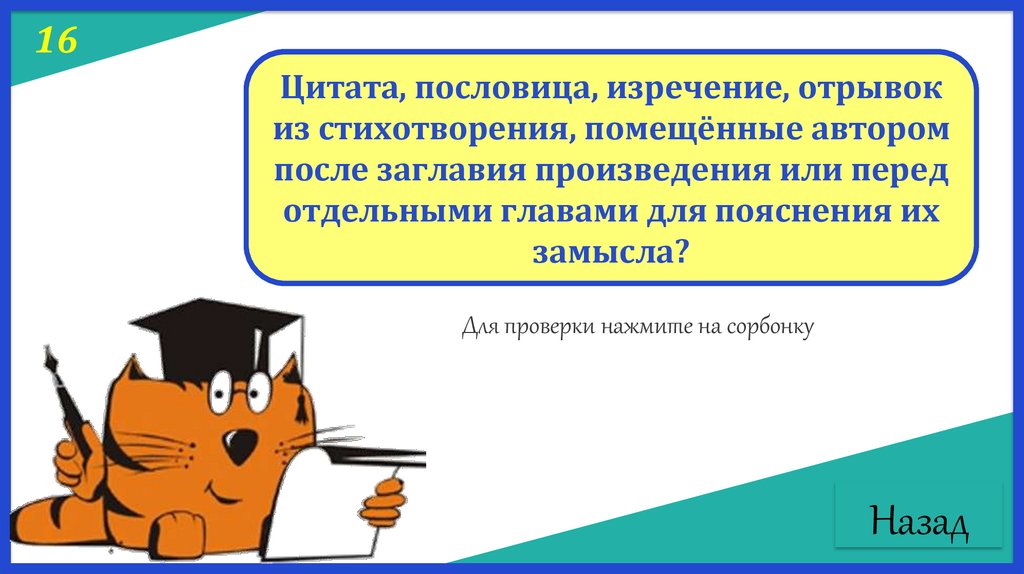 16

Цитата, пословица, изречение, отрывок из стихотворения, помещённые автором после заглавия произведения или перед отдельными главами для пояснения их замысла?

Для проверки нажмите на сорбонку

Назад